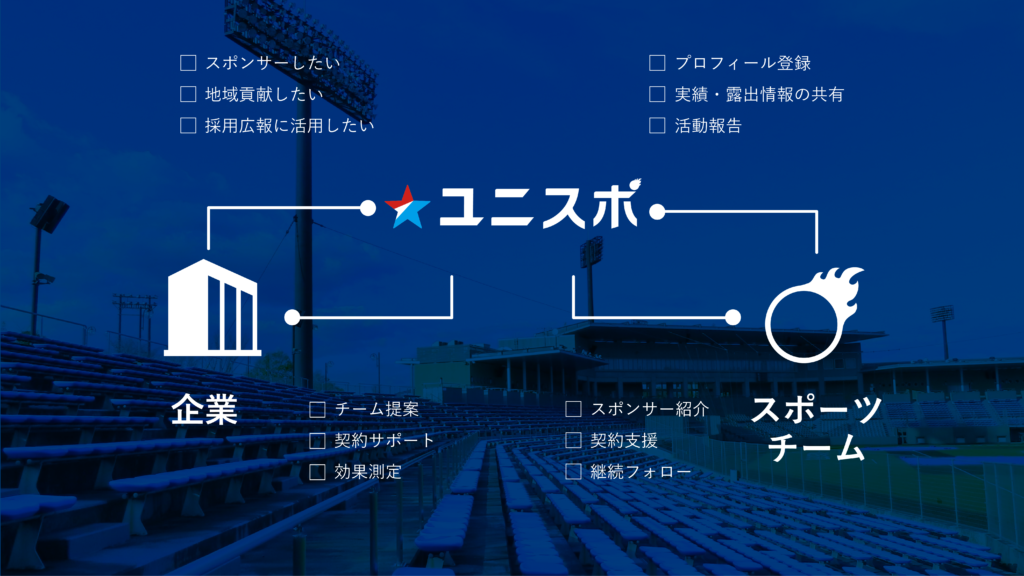 ☐ スポンサーしたい
☐ 地域貢献したい
☐ 採用広報に活用したい

☐ プロフィール登録
☐ 実績・露出情報の共有
☐ 活動報告

ユニスポ

企業

☐ チーム提案
☐ 契約サポート
☐ 効果測定

☐ スポンサー紹介
☐ 契約支援
☐ 継続フォロー

スポーツチーム